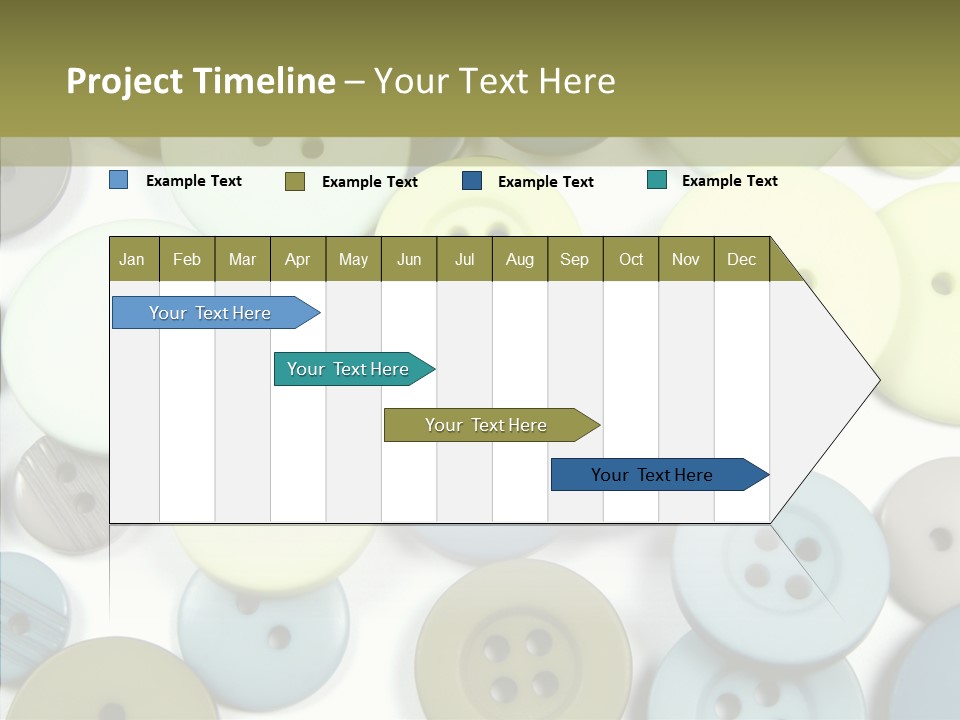 Project Timeline – Your Text Here

Example Text
Example Text
Example Text
Example Text

| Jan | Feb | Mar | Apr | May | Jun | Jul | Aug | Sep | Oct | Nov | Dec |
|---|---|---|---|---|---|---|---|---|---|---|---|

Your Text Here

Your Text Here

Your Text Here

Your Text Here